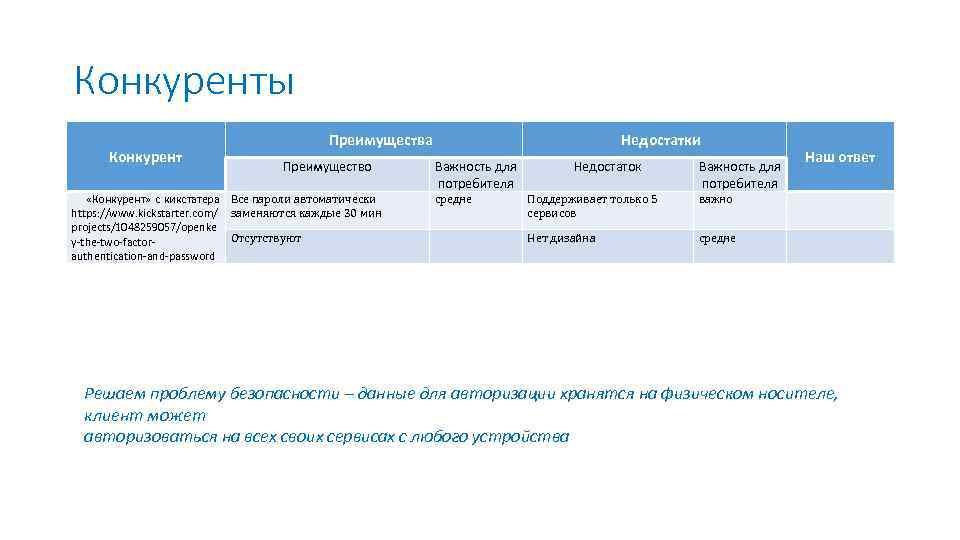 Конкуренты

| Конкурент | Преимущества | | Недостатки | | Наш ответ |
|---|---|---|---|---|---|
| | Преимущество | Важность для потребителя | Недостаток | Важность для потребителя | |
| «Конкурент» с кикстатера https://www.kickstarter.com/projects/1048259057/openkey-the-two-factor-authentication-and-password | Все пароли автоматически заменяются каждые 30 мин | средне | Поддерживает только 5 сервисов | важно | |
| | Отсутствуют | | Нет дизайна | средне | |

Решаем проблему безопасности – данные для авторизации хранятся на физическом носителе, клиент может
авторизоваться на всех своих сервисах с любого устройства